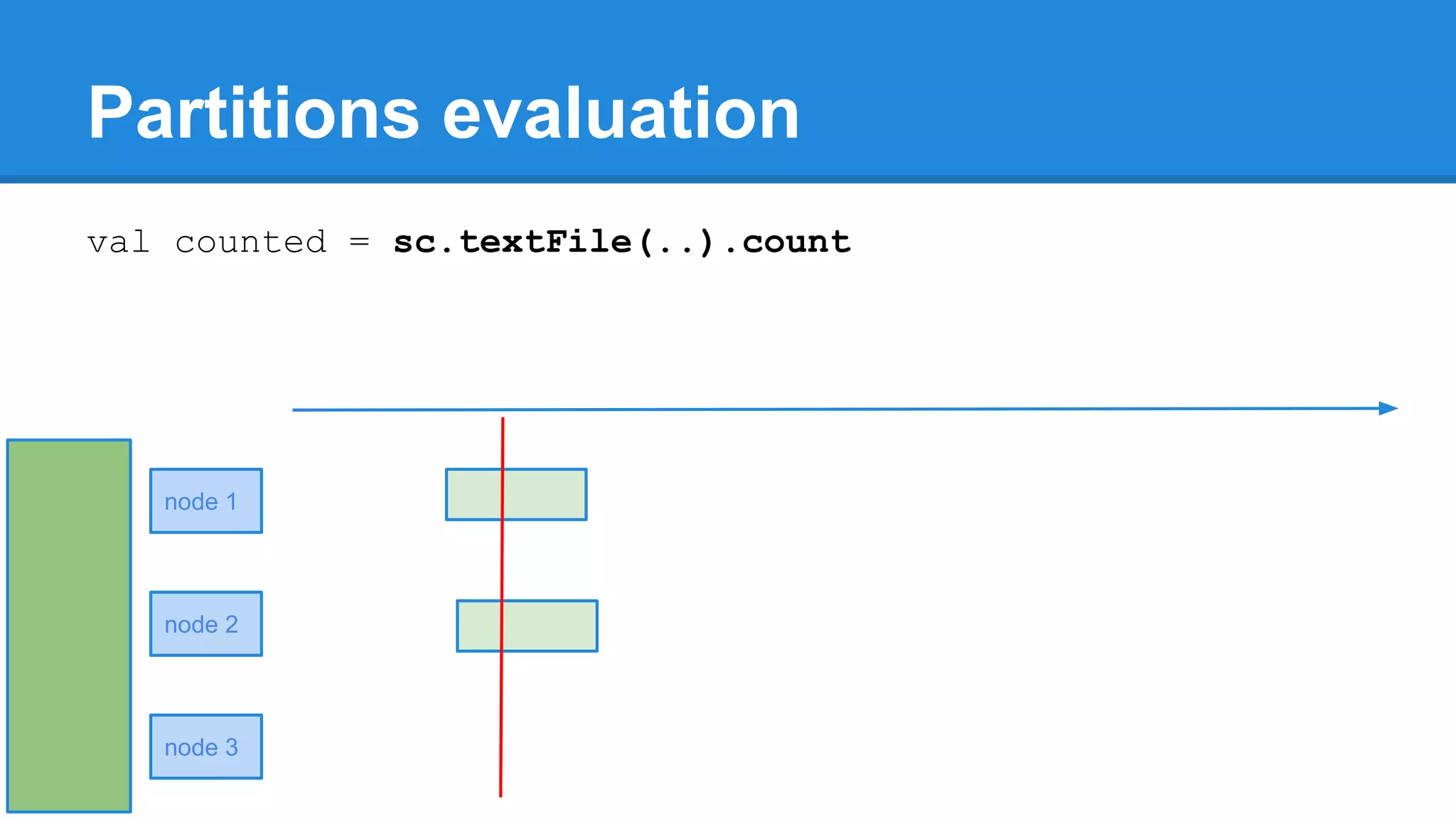 Partitions evaluation

val counted = sc.textFile(..).count

node 1

node 2

node 3